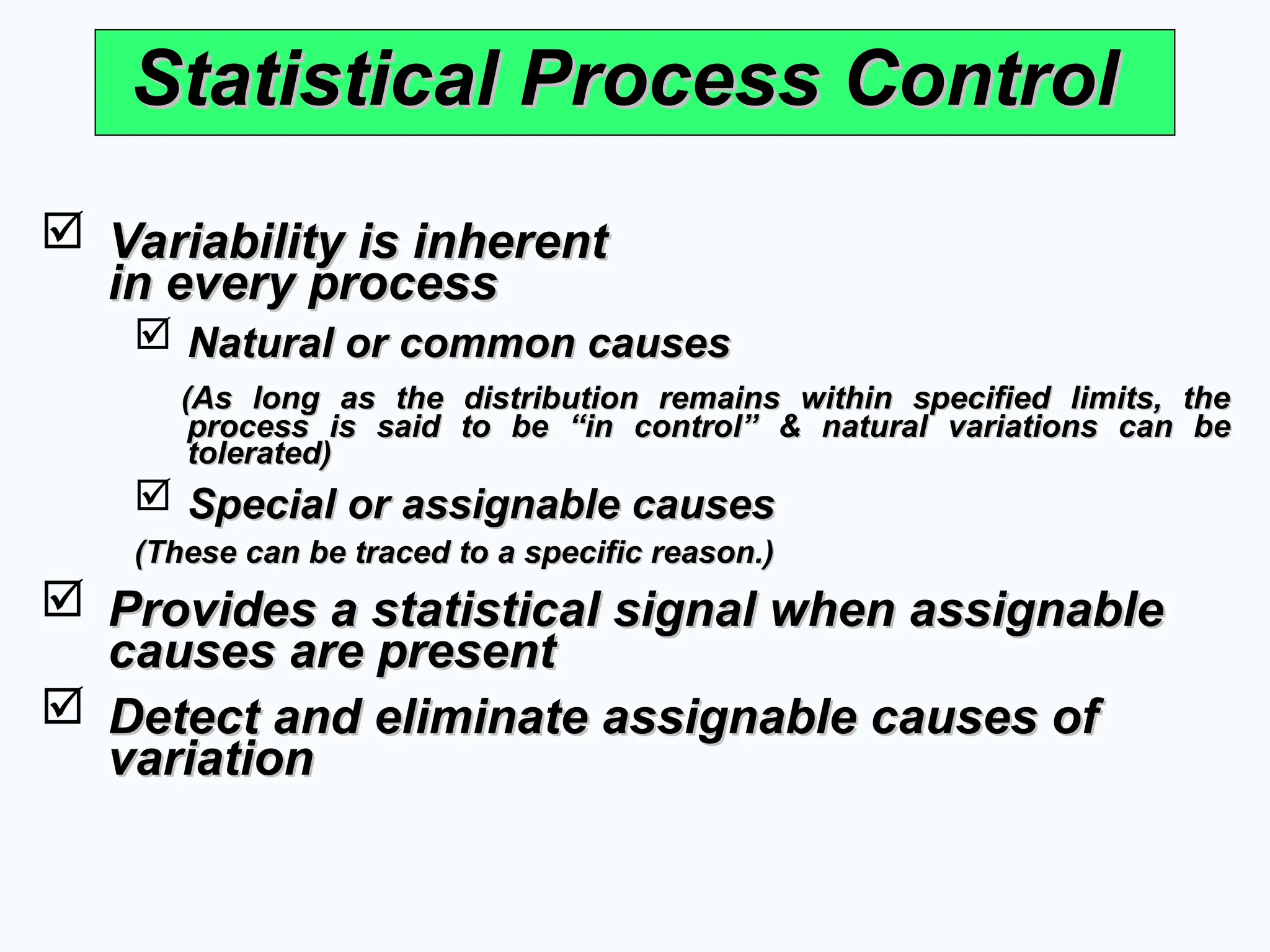 Statistical Process Control

☑ Variability is inherent in every process

☑ Natural or common causes

(As long as the distribution remains within specified limits, the process is said to be “in control” & natural variations can be tolerated)

☑ Special or assignable causes

(These can be traced to a specific reason.)

☑ Provides a statistical signal when assignable causes are present

☑ Detect and eliminate assignable causes of variation